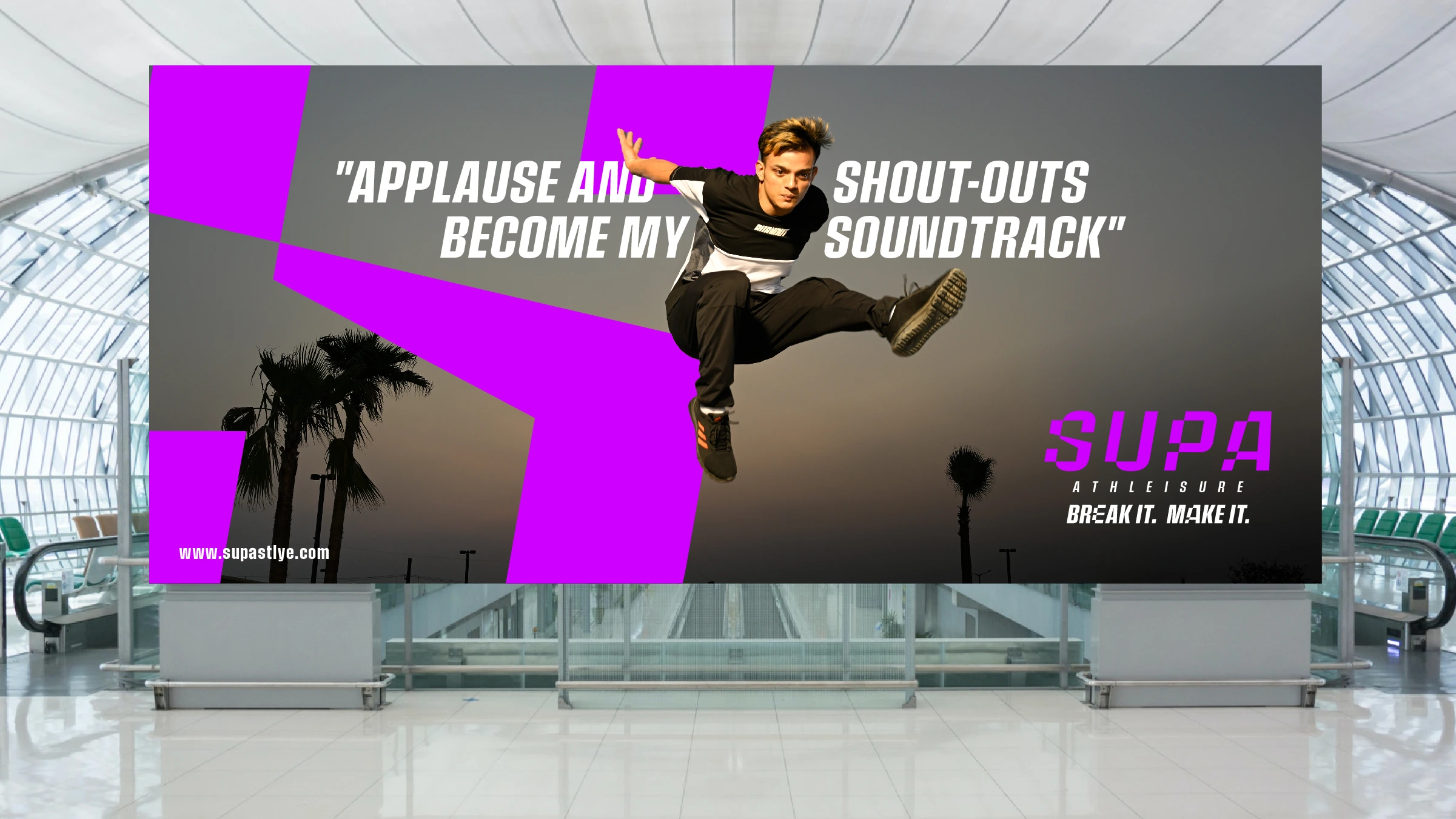 "APPLAUSE AND SHOUT-OUTS BECOME MY SOUNDTRACK"

SUPA
ATHLEISURE
BREAK IT. MAKE IT.

www.supastlye.com